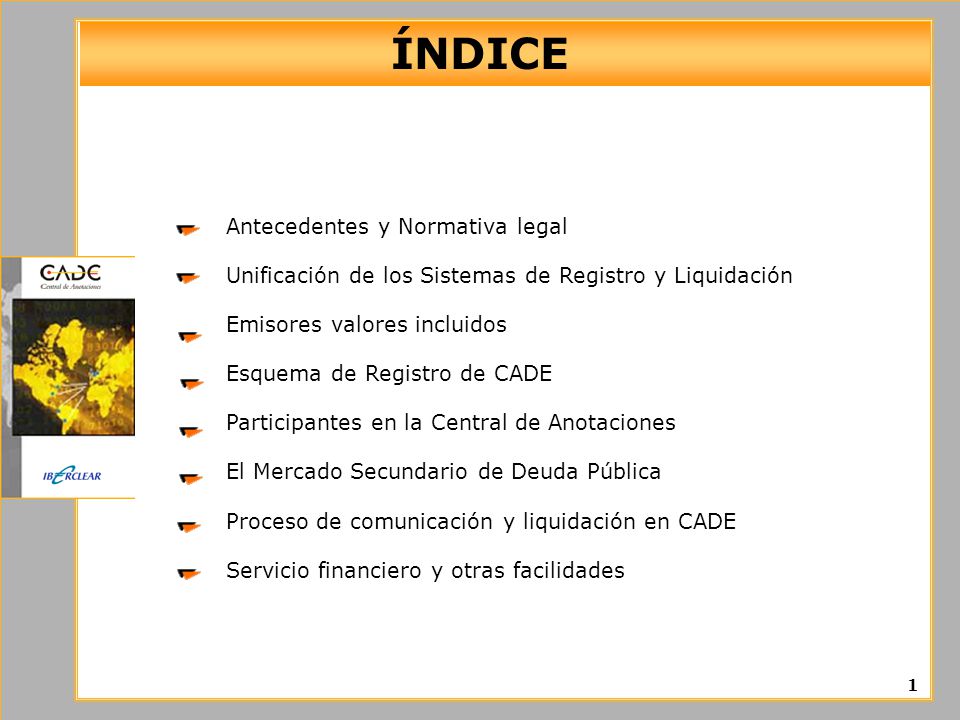 ÍNDICE

CADE
Central de Anotaciones

IBERCLEAR

Antecedentes y Normativa legal

Unificación de los Sistemas de Registro y Liquidación

Emisores valores incluidos

Esquema de Registro de CADE

Participantes en la Central de Anotaciones

El Mercado Secundario de Deuda Pública

Proceso de comunicación y liquidación en CADE

Servicio financiero y otras facilidades

1